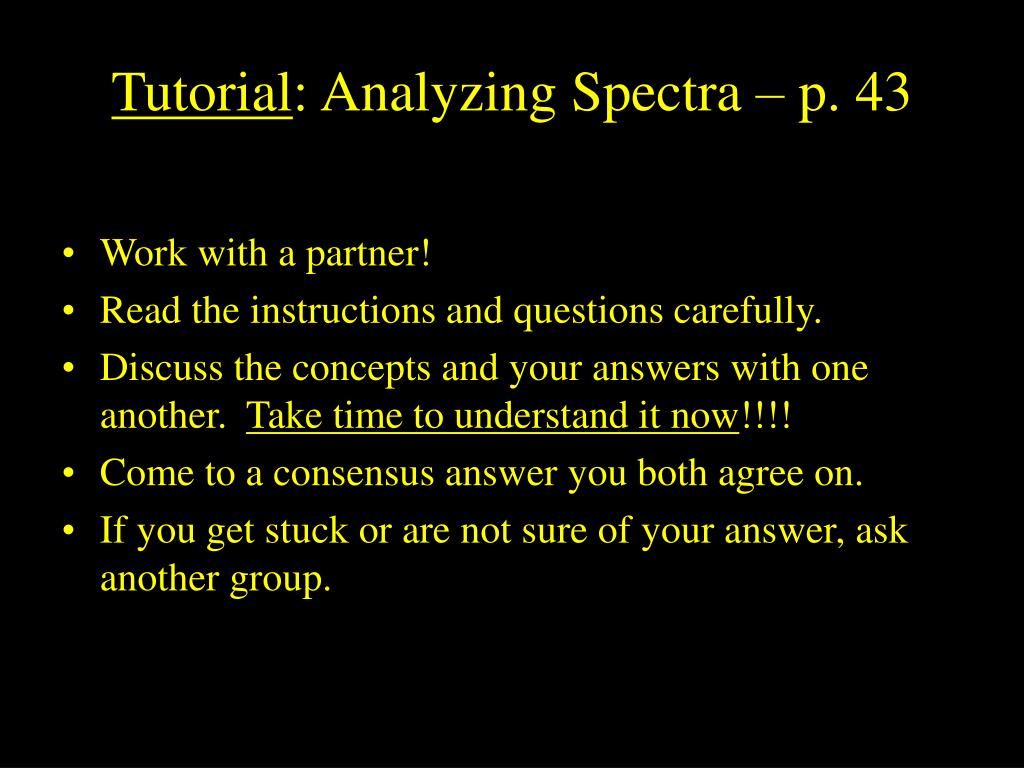 Tutorial: Analyzing Spectra – p. 43

• Work with a partner!
• Read the instructions and questions carefully.
• Discuss the concepts and your answers with one another. Take time to understand it now!!!!
• Come to a consensus answer you both agree on.
• If you get stuck or are not sure of your answer, ask another group.